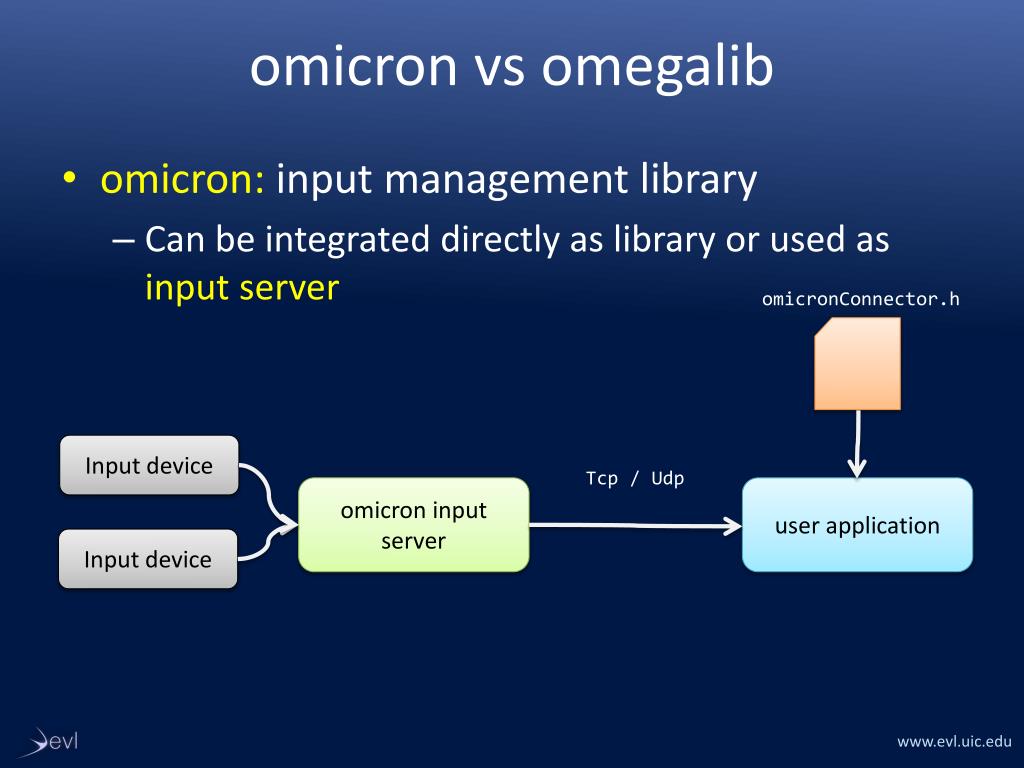 omicron vs omegalib

• omicron: input management library
 – Can be integrated directly as library or used as input server

omicronConnector.h

Input device

Input device

omicron input server

Tcp / Udp

user application

evl

www.evl.uic.edu